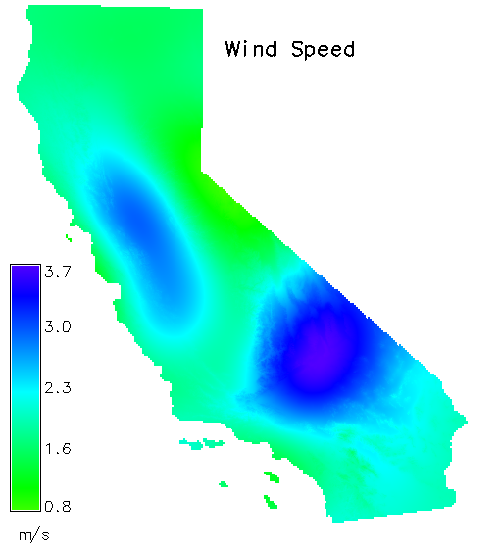 Wind Speed

3.7
3.0
2.3
1.6
0.8
m/s